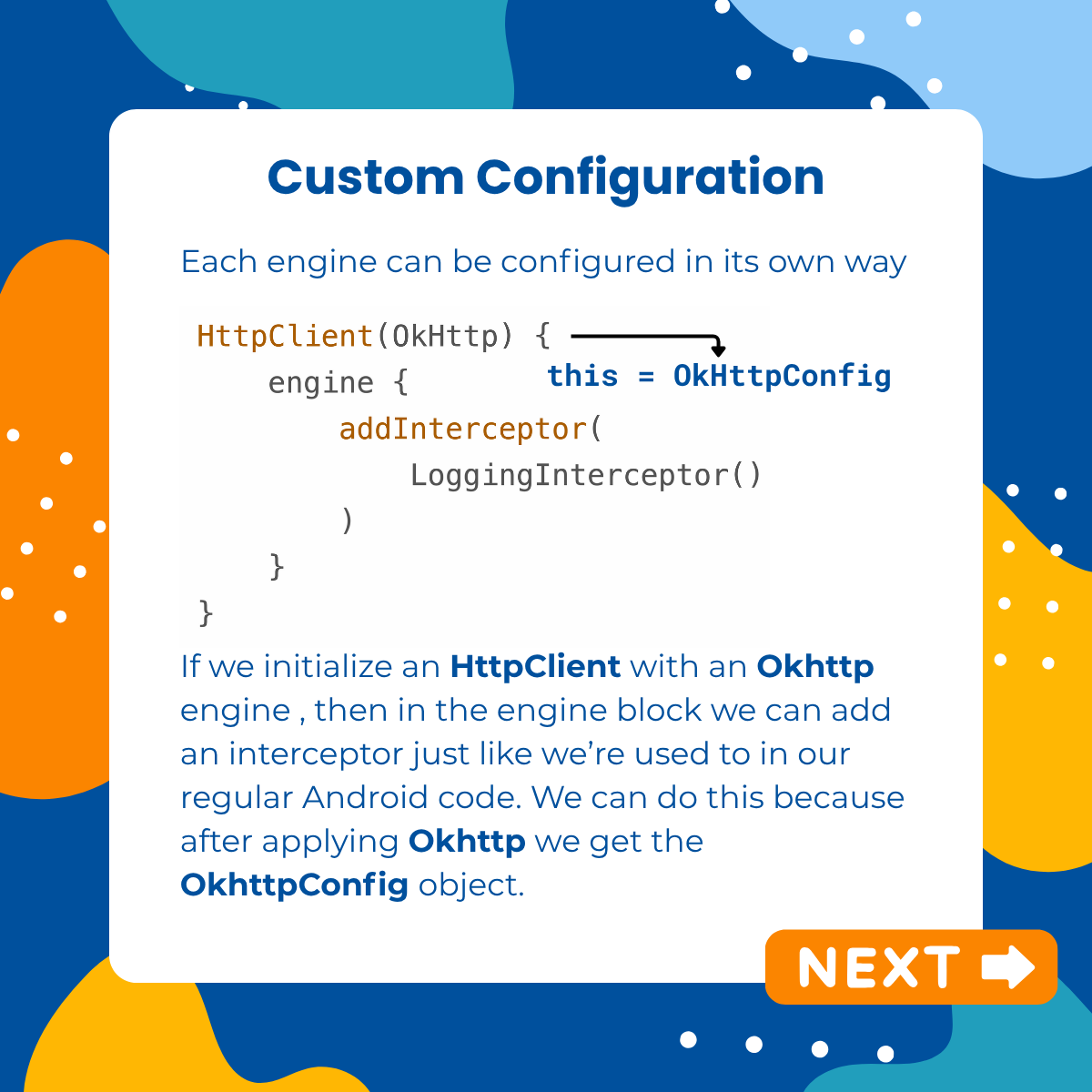 Custom Configuration

Each engine can be configured in its own way

HttpClient(OkHttp) {
    engine {
        addInterceptor(
            LoggingInterceptor()
        )
    }
}

this = OkHttpConfig

If we initialize an HttpClient with an Okhttp engine , then in the engine block we can add an interceptor just like we're used to in our regular Android code. We can do this because after applying Okhttp we get the OkhttpConfig object.

NEXT